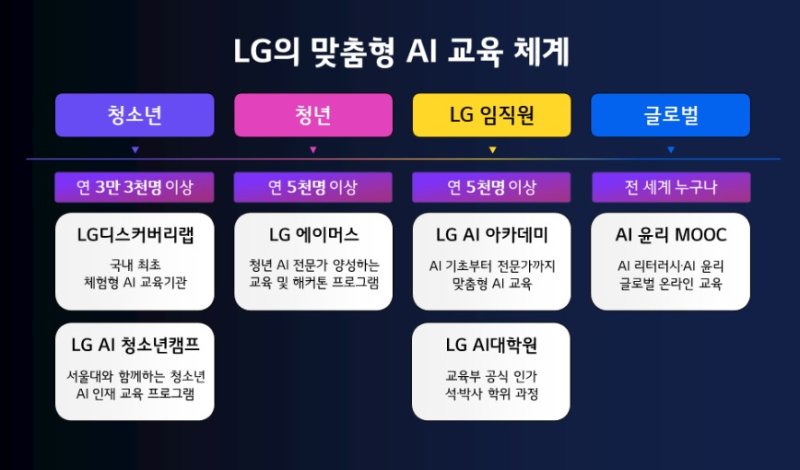 LG의 맞춤형 AI 교육 체계

청소년

연 3만 3천명 이상

LG디스커버리랩

국내 최초 체험형 AI 교육기관

LG AI 청소년캠프

서울대와 함께하는 청소년 AI 인재 교육 프로그램

청년

연 5천명 이상

LG 에이머스

청년 AI 전문가 양성하는 교육 및 해커톤 프로그램

LG 임직원

연 5천명 이상

LG AI 아카데미

AI 기초부터 전문가까지 맞춤형 AI 교육

LG AI대학원

교육부 공식 인가 석·박사 학위 과정

글로벌

전 세계 누구나

AI 윤리 MOOC

AI 리터러시·AI 윤리 글로벌 온라인 교육